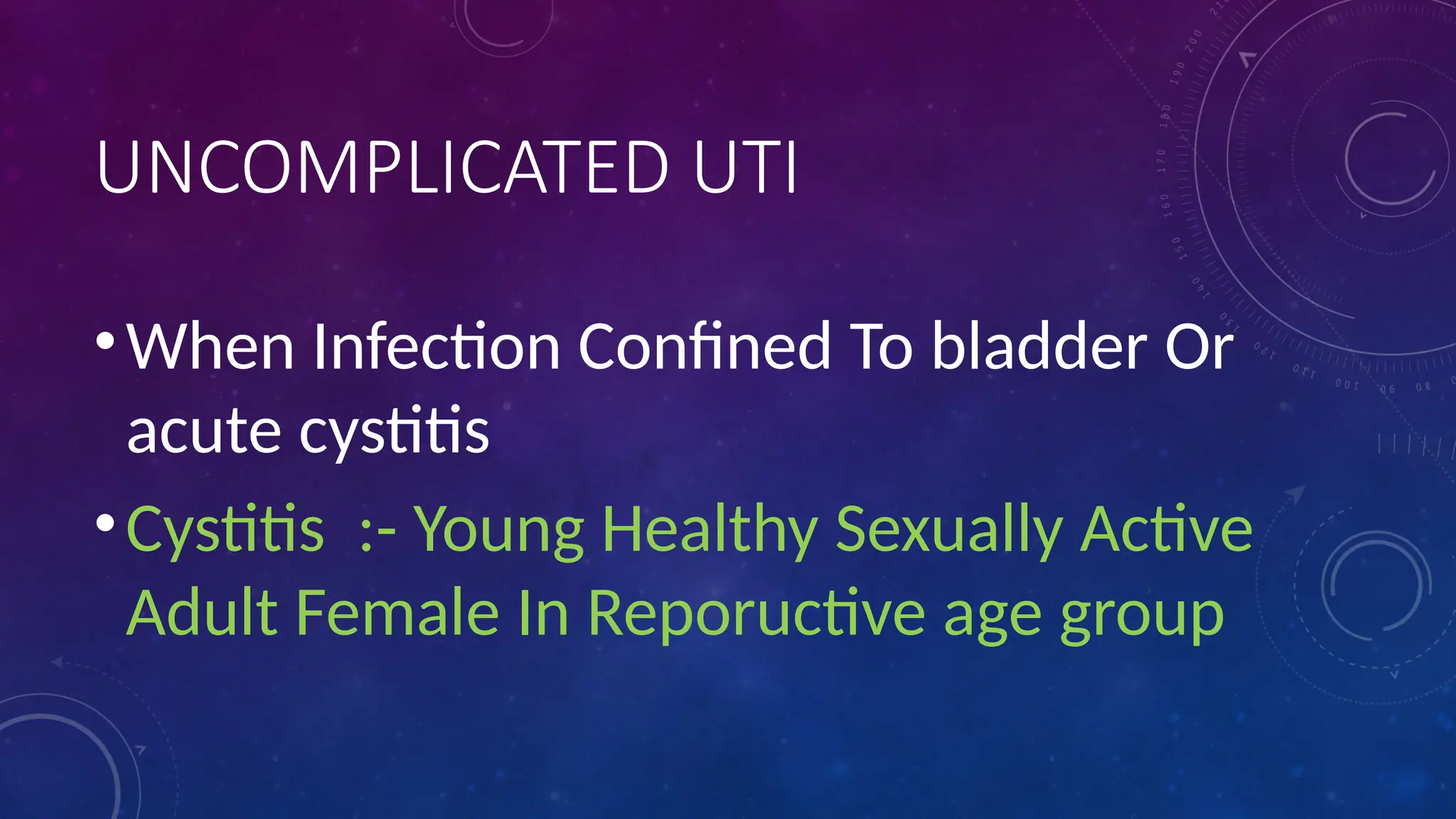 UNCOMPLICATED UTI

• When Infection Confined To bladder Or acute cystitis

• Cystitis :- Young Healthy Sexually Active Adult Female In Repoructive age group